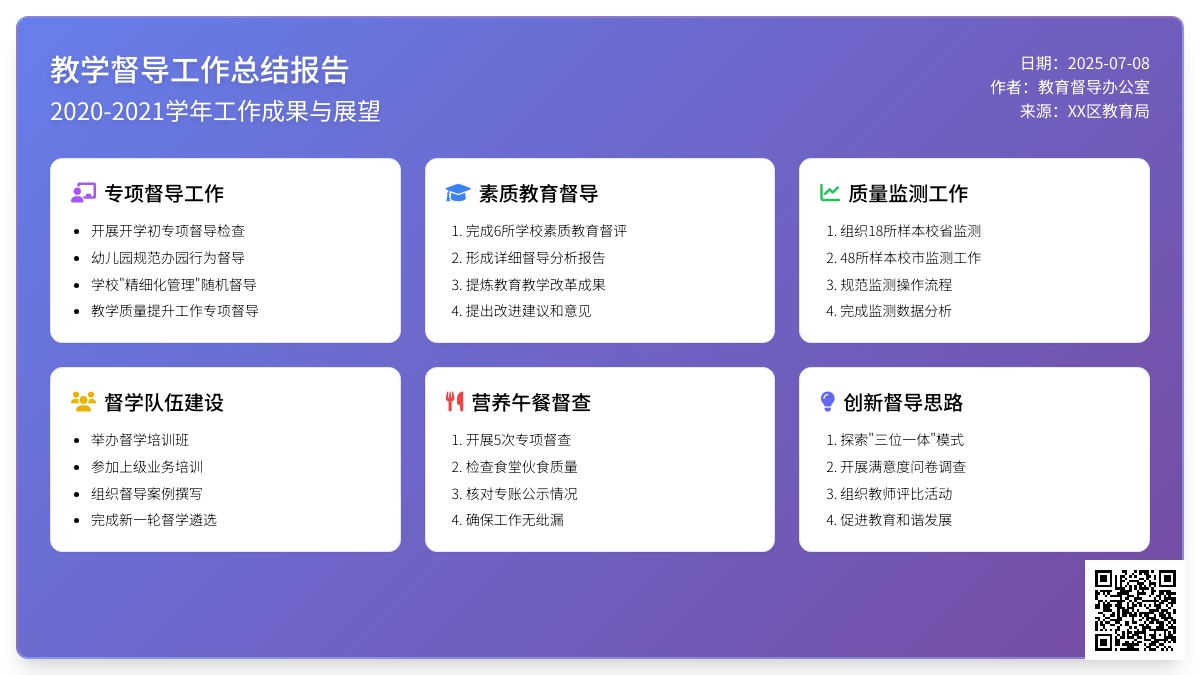 教学督导工作总结报告
2020-2021学年工作成果与展望

日期：2025-07-08
作者：教育督导办公室
来源：XX区教育局

专项督导工作
- 开展开学初专项督导检查
- 幼儿园规范办园行为督导
- 学校"精细化管理"随机督导
- 教学质量提升工作专项督导

素质教育督导
1. 完成6所学校素质教育督评
2. 形成详细督导分析报告
3. 提炼教育教学改革成果
4. 提出改进建议和意见

质量监测工作
1. 组织18所样本校省监测
2. 48所样本校市监测工作
3. 规范监测操作流程
4. 完成监测数据分析

督学队伍建设
- 举办督学培训班
- 参加上级业务培训
- 组织督导案例撰写
- 完成新一轮督学遴选

营养午餐督查
1. 开展5次专项督查
2. 检查食堂伙食质量
3. 核对专账公示情况
4. 确保工作无纰漏

创新督导思路
1. 探索"三位一体"模式
2. 开展满意度问卷调查
3. 组织教师评比活动
4. 促进教育和谐发展